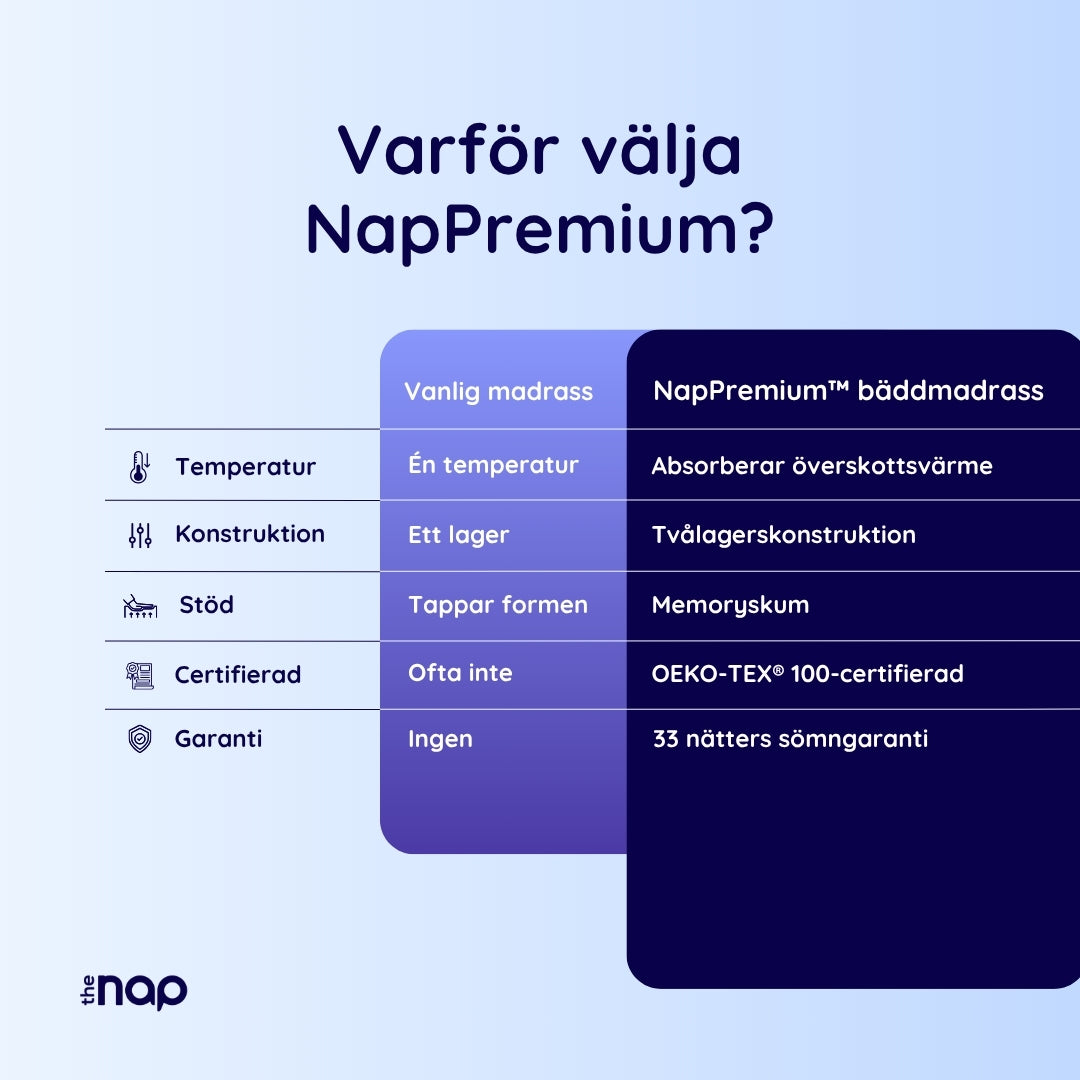 Varför välja NapPremium?

| | Vanlig madrass | NapPremium™ bäddmadrass |
|---|---|---|
| Temperatur | Én temperatur | Absorberar överskottsvärme |
| Konstruktion | Ett lager | Tvålagerskonstruktion |
| Stöd | Tappar formen | Memoryskum |
| Certifierad | Ofta inte | OEKO-TEX® 100-certifierad |
| Garanti | Ingen | 33 nätters sömngaranti |

the nap